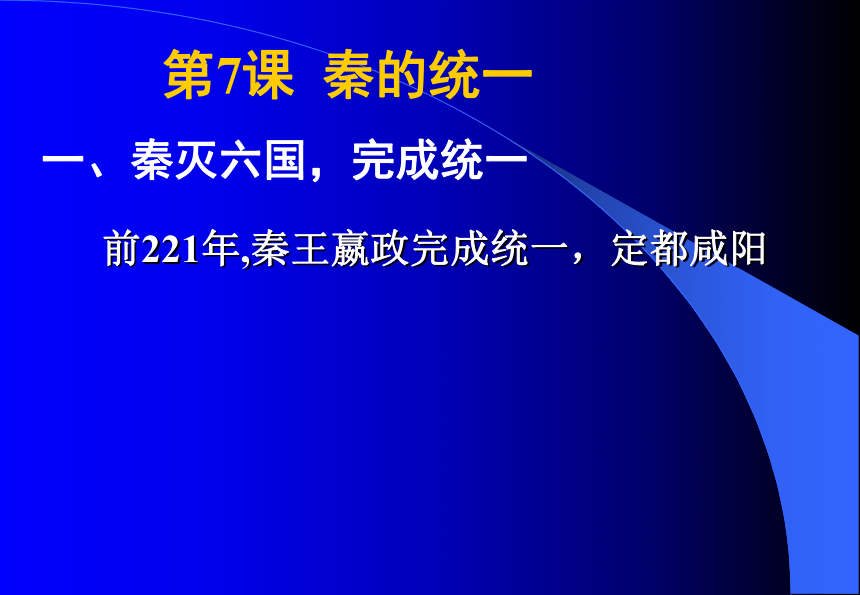 第7课 秦的统一

一、秦灭六国，完成统一

前221年,秦王嬴政完成统一，定都咸阳